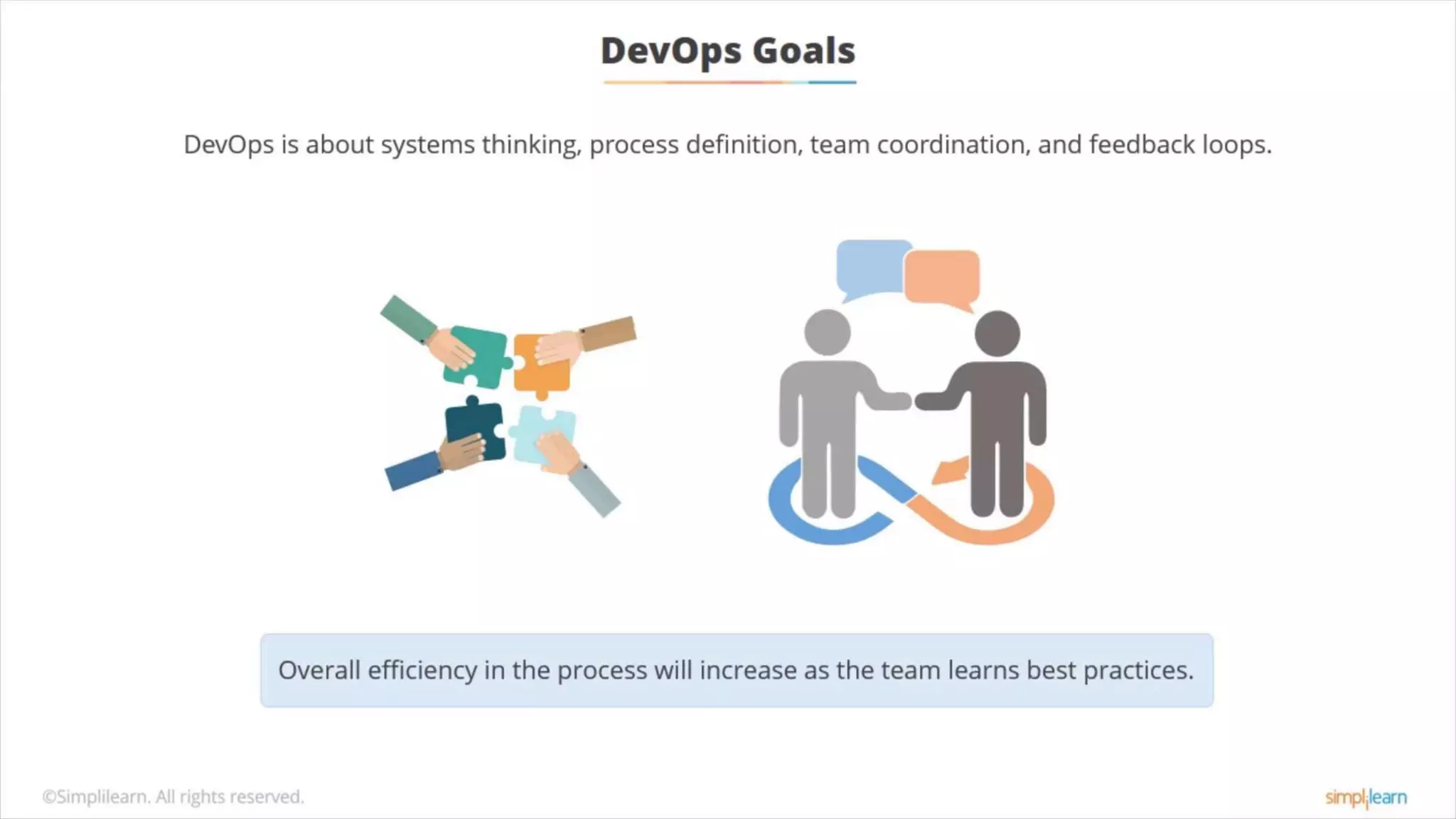 DevOps Goals

DevOps is about systems thinking, process definition, team coordination, and feedback loops.

Overall efficiency in the process will increase as the team learns best practices.

©Simplilearn. All rights reserved.

simplilearn